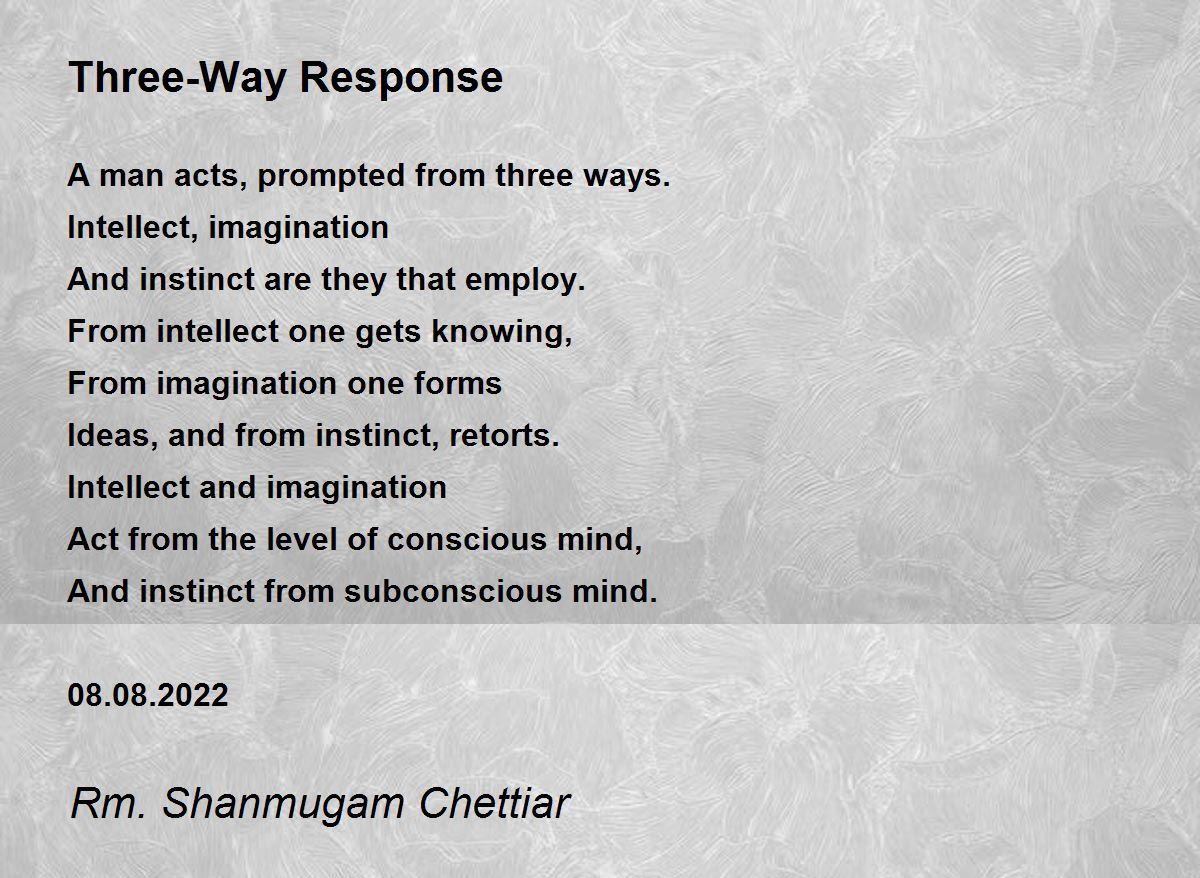 Three-Way Response

A man acts, prompted from three ways.
Intellect, imagination
And instinct are they that employ.
From intellect one gets knowing,
From imagination one forms
Ideas, and from instinct, retorts.
Intellect and imagination
Act from the level of conscious mind,
And instinct from subconscious mind.

08.08.2022

Rm. Shanmugam Chettiar